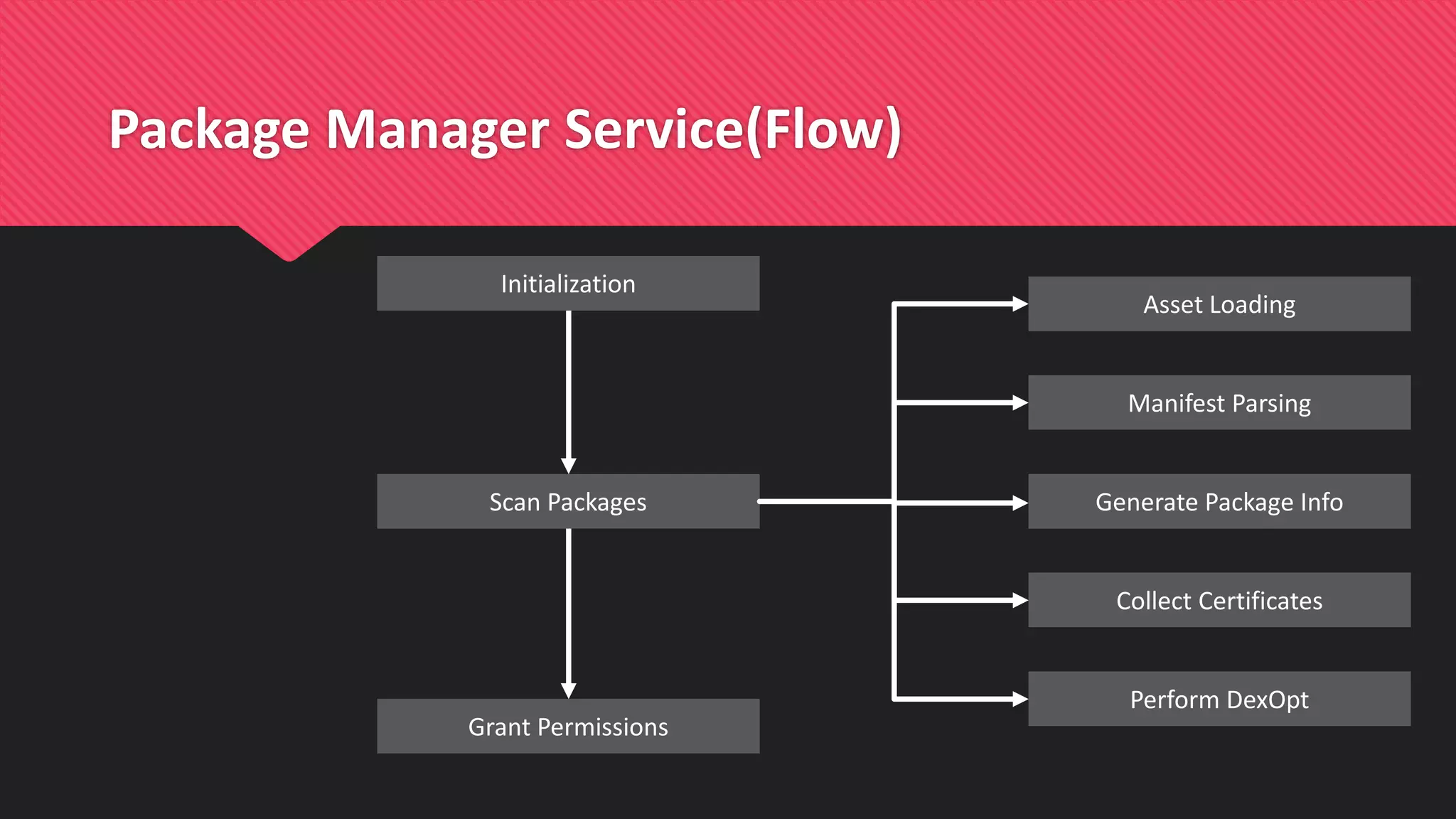 Package Manager Service(Flow)

Initialization

Scan Packages

Grant Permissions

Asset Loading

Manifest Parsing

Generate Package Info

Collect Certificates

Perform DexOpt